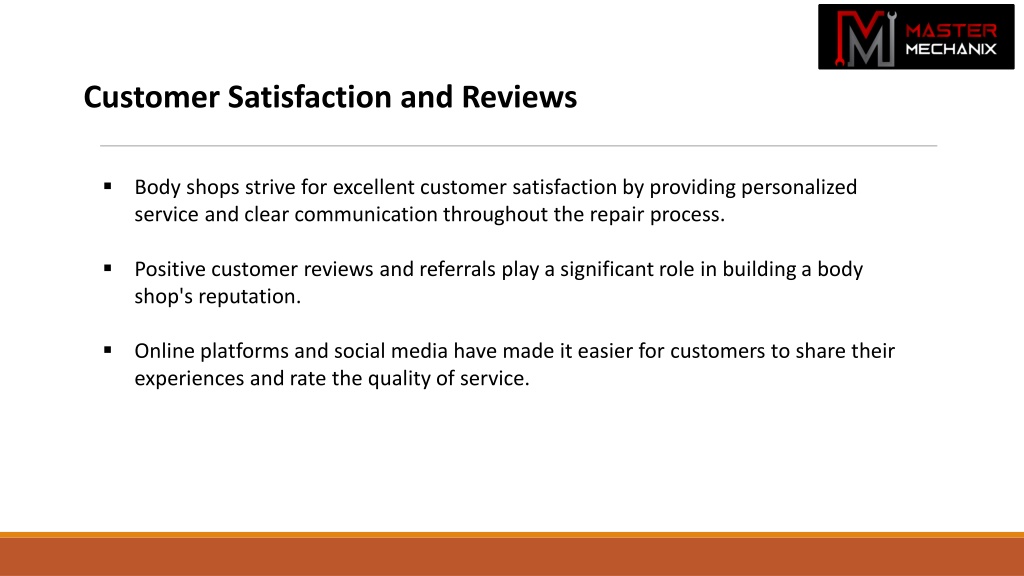 MASTER
MECHANIX

Customer Satisfaction and Reviews

▪ Body shops strive for excellent customer satisfaction by providing personalized service and clear communication throughout the repair process.

▪ Positive customer reviews and referrals play a significant role in building a body shop's reputation.

▪ Online platforms and social media have made it easier for customers to share their experiences and rate the quality of service.